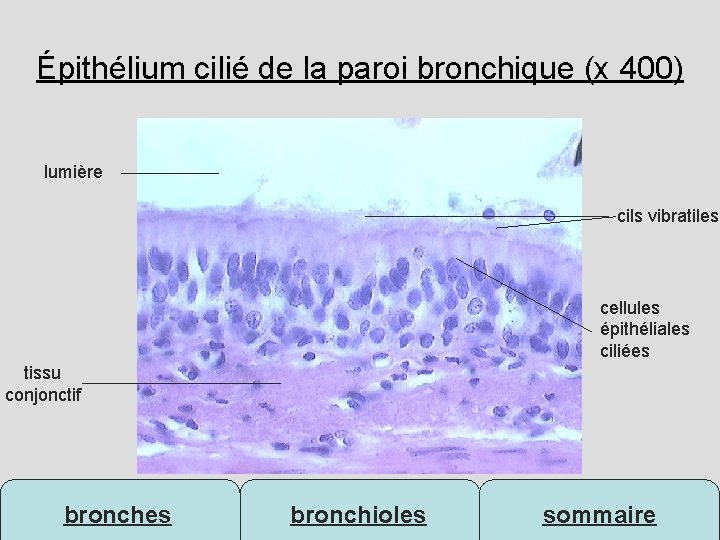 Épithélium cilié de la paroi bronchique (x 400)

lumière

cils vibratiles

cellules épithéliales ciliées

tissu conjonctif

bronches

bronchioles

sommaire